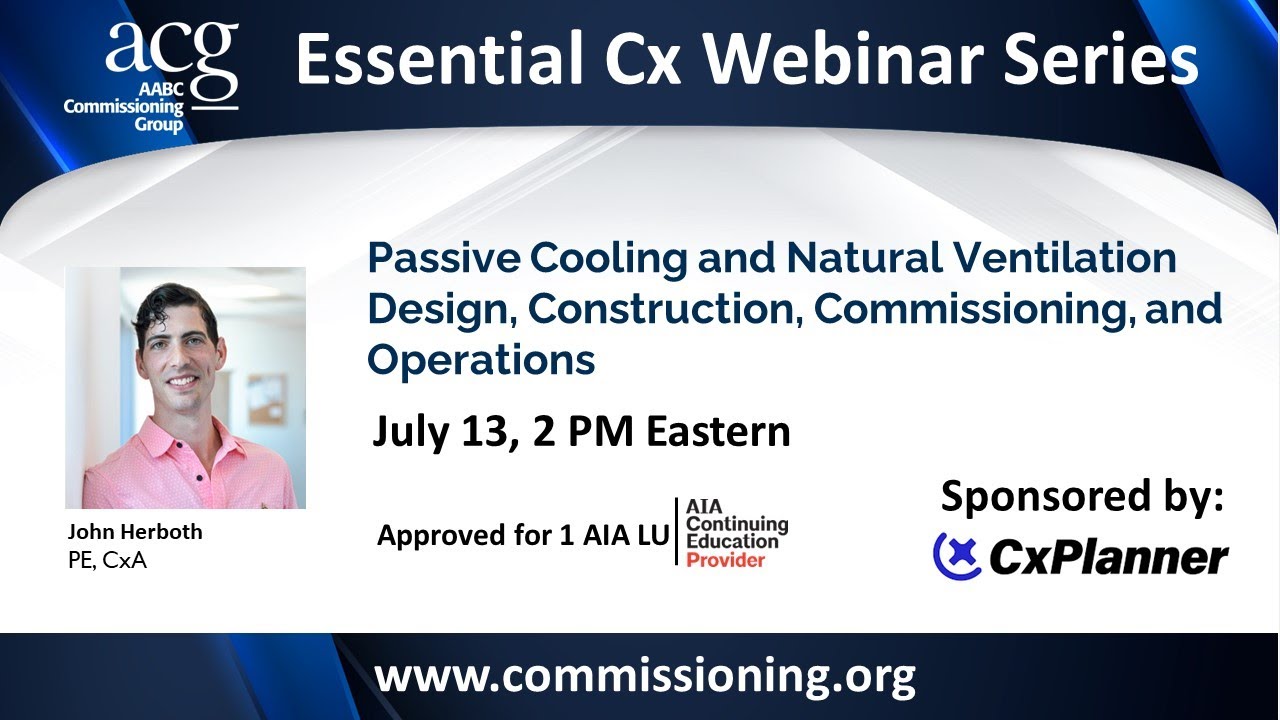 acg
AABC
Commissioning
Group

Essential Cx Webinar Series

Passive Cooling and Natural Ventilation Design, Construction, Commissioning, and Operations

July 13, 2 PM Eastern

John Herboth
PE, CxA

Approved for 1 AIA LU

AIA
Continuing
Education
Provider

Sponsored by:

CxPlanner

www.commissioning.org